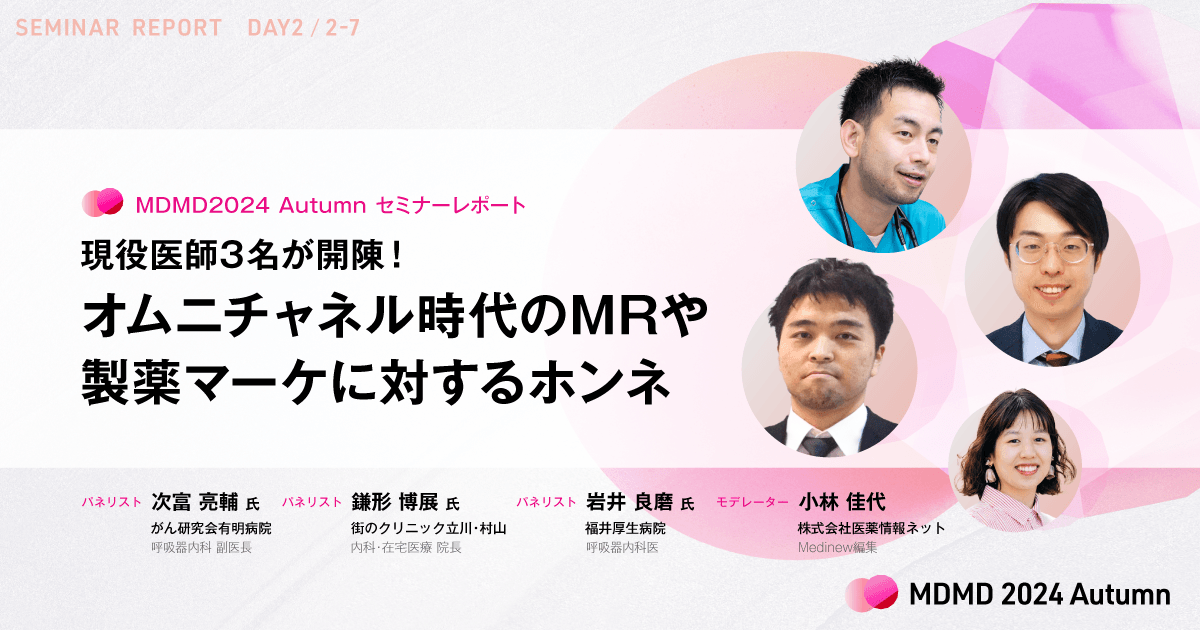 SEMINAR REPORT DAY2 / 2-7

MDMD2024 Autumn セミナーレポート

現役医師3名が開陳！
オムニチャネル時代のMRや製薬マーケに対するホンネ

パネリスト 次富 亮輔 氏
がん研究会有明病院
呼吸器内科 副医長

パネリスト 鎌形 博展 氏
街のクリニック立川・村山
内科・在宅医療 院長

パネリスト 岩井 良磨 氏
福井厚生病院
呼吸器内科医

モデレーター 小林 佳代
株式会社医薬情報ネット
Medinew編集

MDMD 2024 Autumn